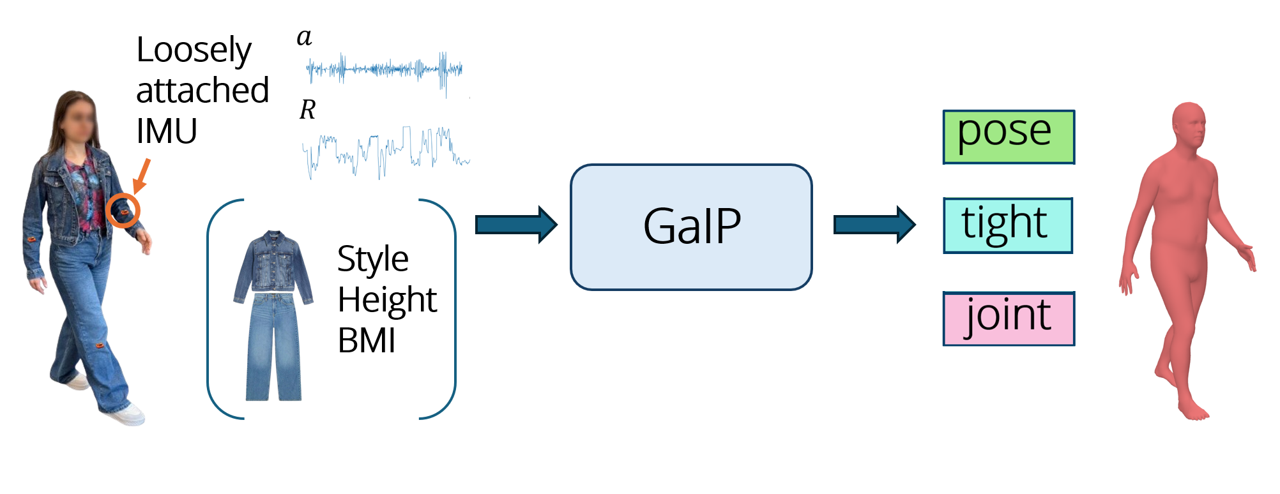 Loosely attached IMU

$a$

$R$

Style
Height
BMI

GaIP

pose

tight

joint